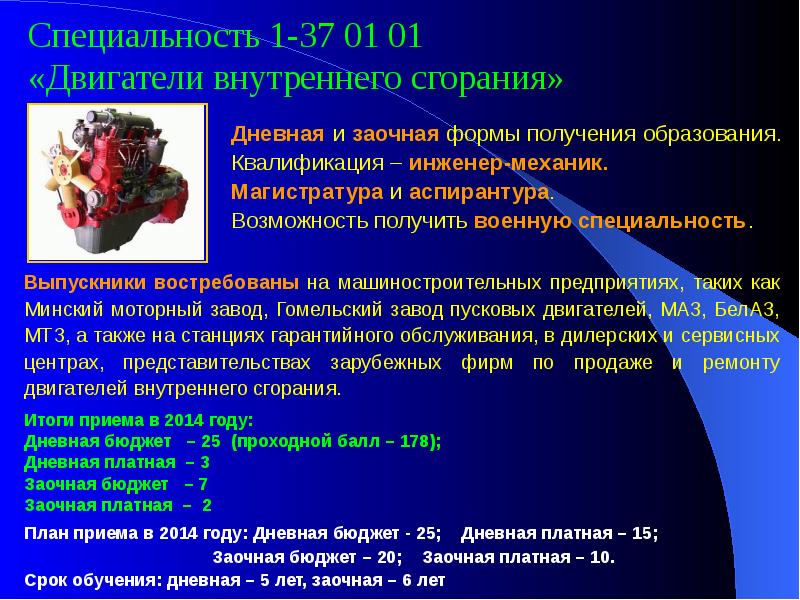 Специальность 1-37 01 01
«Двигатели внутреннего сгорания»

Дневная и заочная формы получения образования.
Квалификация – инженер-механик.
Магистратура и аспирантура.
Возможность получить военную специальность.

Выпускники востребованы на машиностроительных предприятиях, таких как Минский моторный завод, Гомельский завод пусковых двигателей, МАЗ, БелАЗ, МТЗ, а также на станциях гарантийного обслуживания, в дилерских и сервисных центрах, представительствах зарубежных фирм по продаже и ремонту двигателей внутреннего сгорания.

Итоги приема в 2014 году:
Дневная бюджет – 25 (проходной балл – 178);
Дневная платная – 3
Заочная бюджет – 7
Заочная платная – 2

План приема в 2014 году: Дневная бюджет - 25; Дневная платная – 15;
Заочная бюджет – 20; Заочная платная – 10.
Срок обучения: дневная – 5 лет, заочная – 6 лет